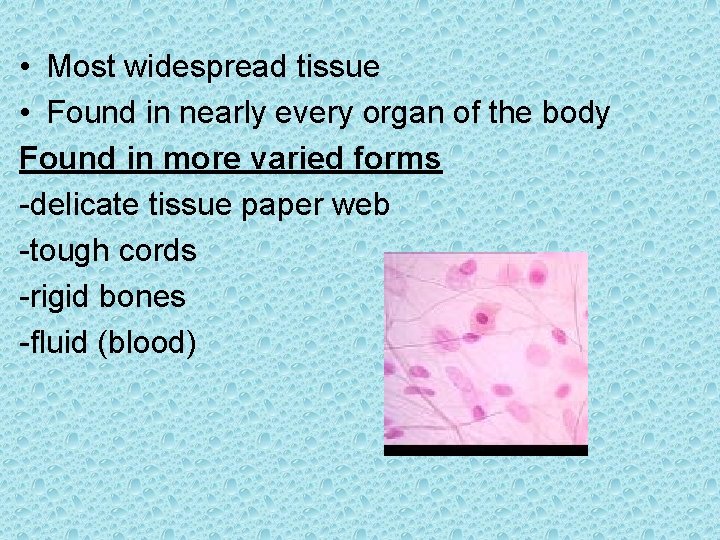 • Most widespread tissue
• Found in nearly every organ of the body

Found in more varied forms
-delicate tissue paper web
-tough cords
-rigid bones
-fluid (blood)